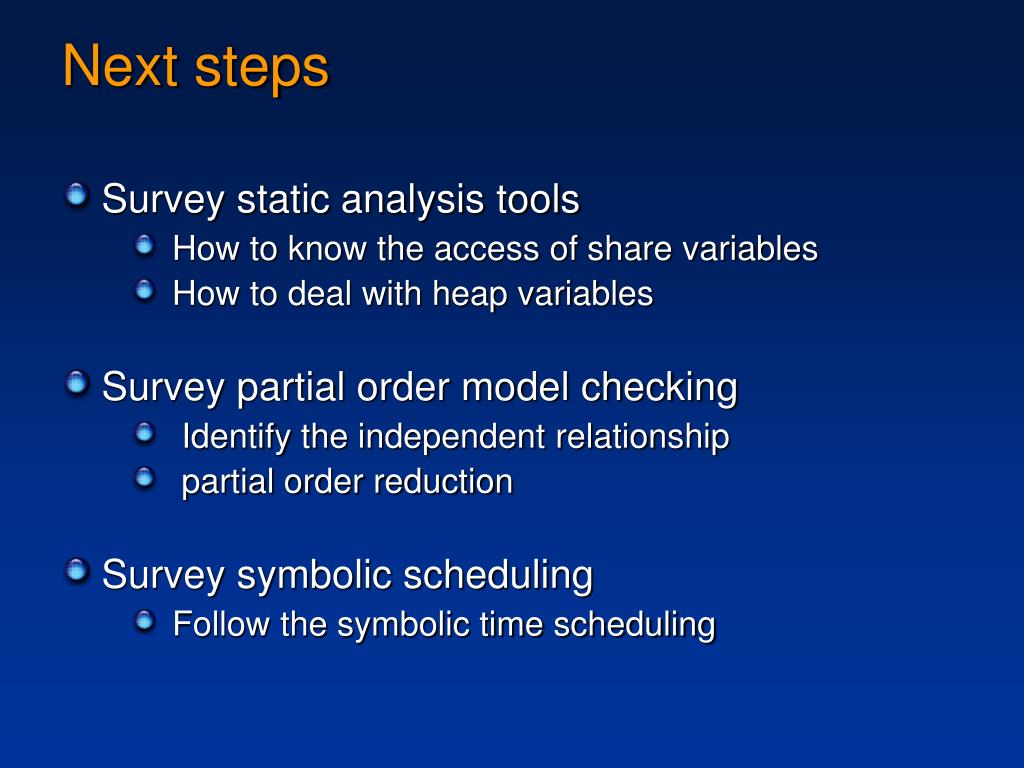 Next steps

Survey static analysis tools
How to know the access of share variables
How to deal with heap variables

Survey partial order model checking
Identify the independent relationship
partial order reduction

Survey symbolic scheduling
Follow the symbolic time scheduling